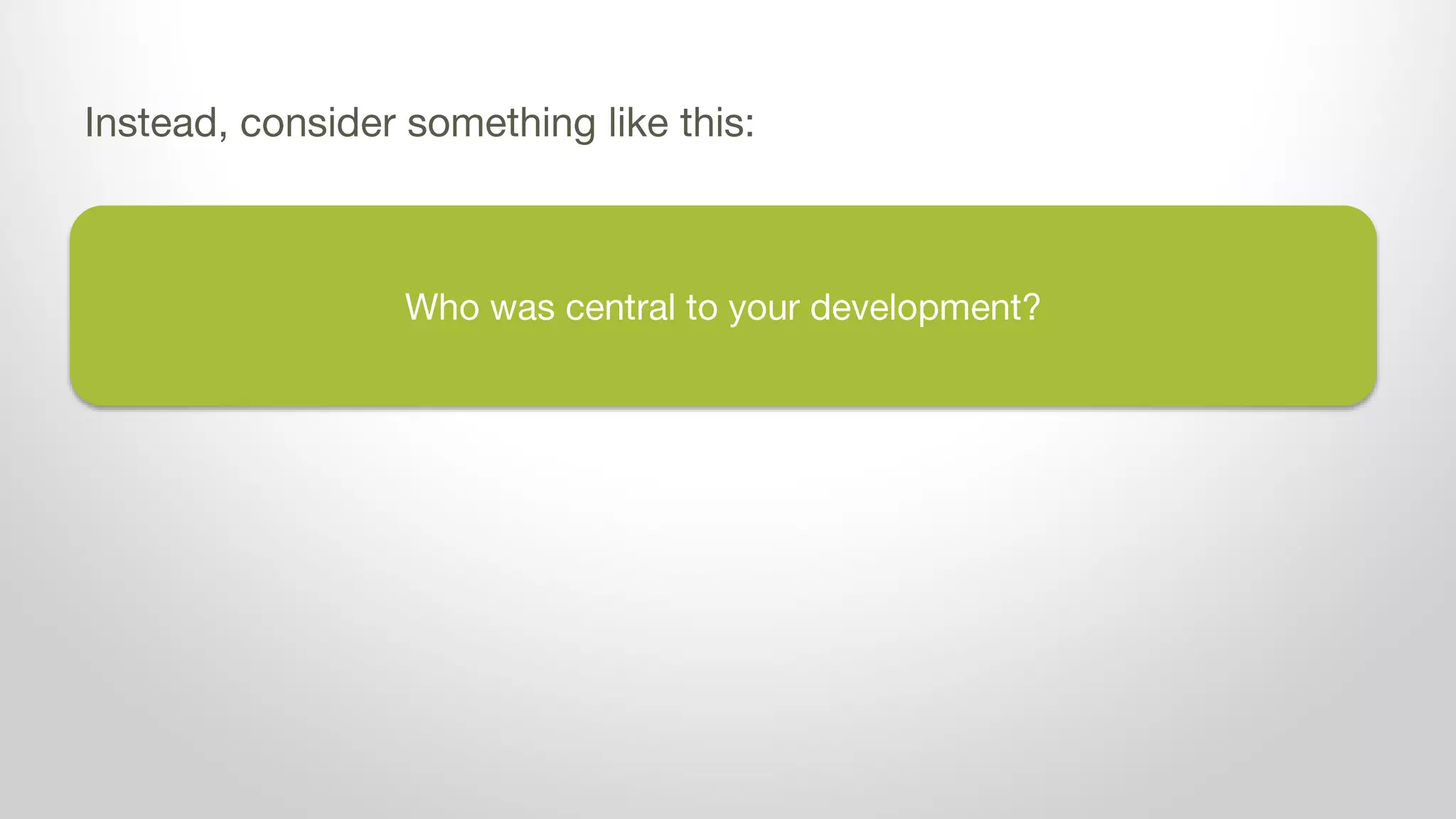 Instead, consider something like this:

Who was central to your development?